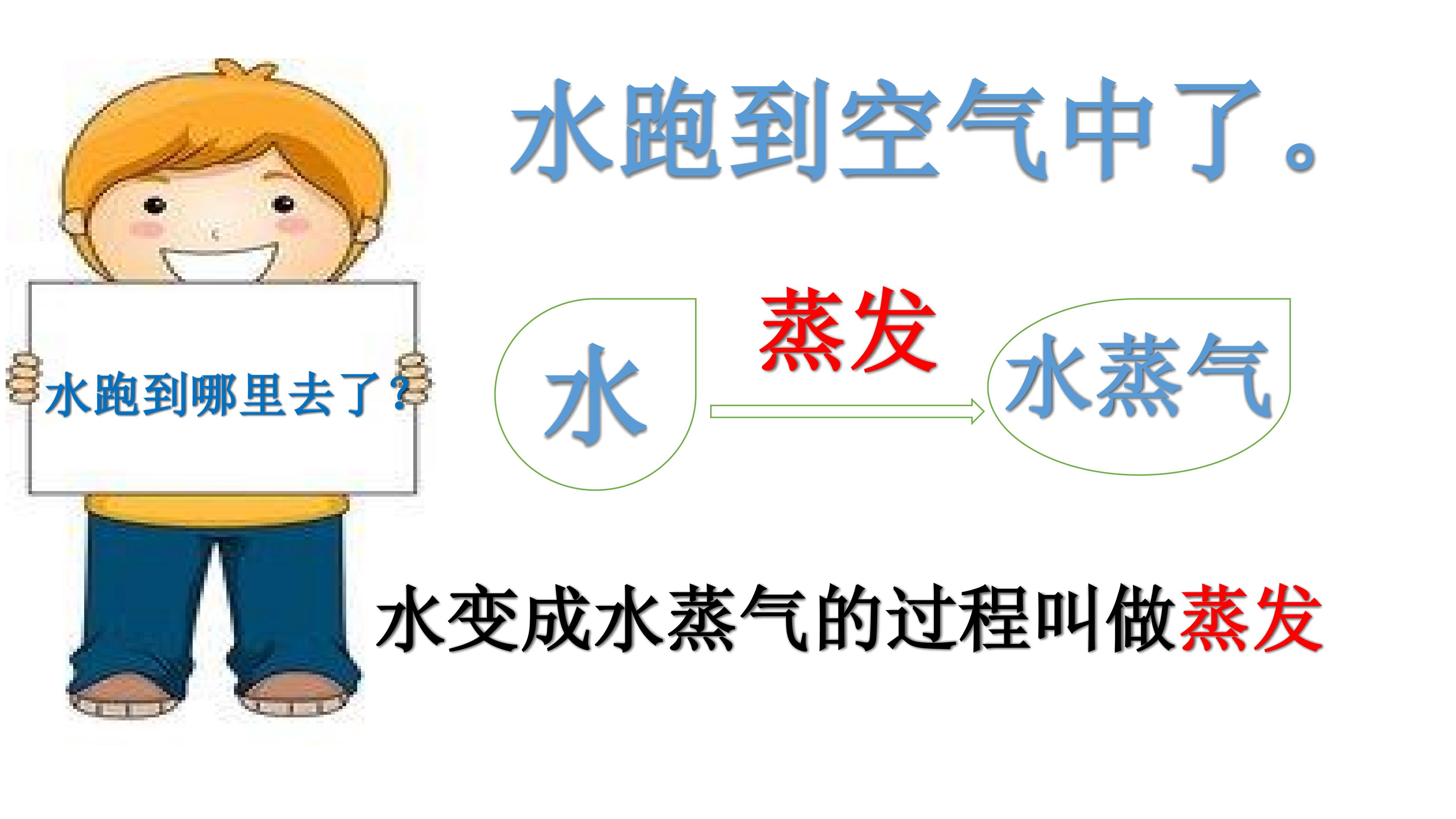 水跑到哪里去了？

水跑到空气中了。

水

蒸发

水蒸气

水变成水蒸气的过程叫做蒸发